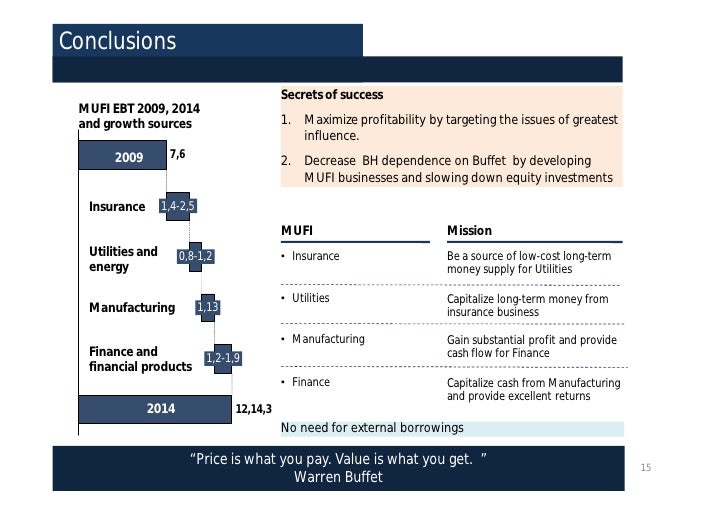 Conclusions

MUFI EBT 2009, 2014 and growth sources

2009 7,6

Insurance 1,4-2,5

Utilities and energy 0,8-1,2

Manufacturing 1,13

Finance and financial products 1,2-1,9

2014 12,14,3

Secrets of success

1. Maximize profitability by targeting the issues of greatest influence.

2. Decrease BH dependence on Buffet by developing MUFI businesses and slowing down equity investments

| MUFI | Mission |
|---|---|
| • Insurance | Be a source of low-cost long-term money supply for Utilities |
| • Utilities | Capitalize long-term money from insurance business |
| • Manufacturing | Gain substantial profit and provide cash flow for Finance |
| • Finance | Capitalize cash from Manufacturing and provide excellent returns |

No need for external borrowings

“Price is what you pay. Value is what you get. ” Warren Buffet

15